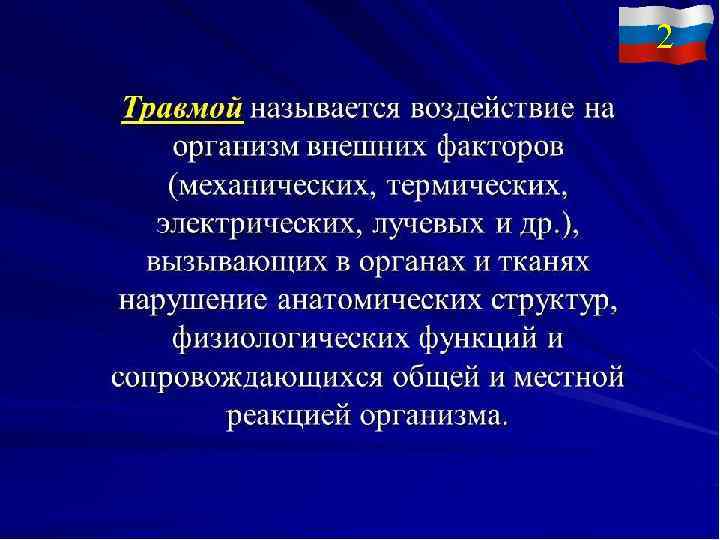 2

Травмой называется воздействие на организм внешних факторов (механических, термических, электрических, лучевых и др.), вызывающих в органах и тканях нарушение анатомических структур, физиологических функций и сопровождающихся общей и местной реакцией организма.